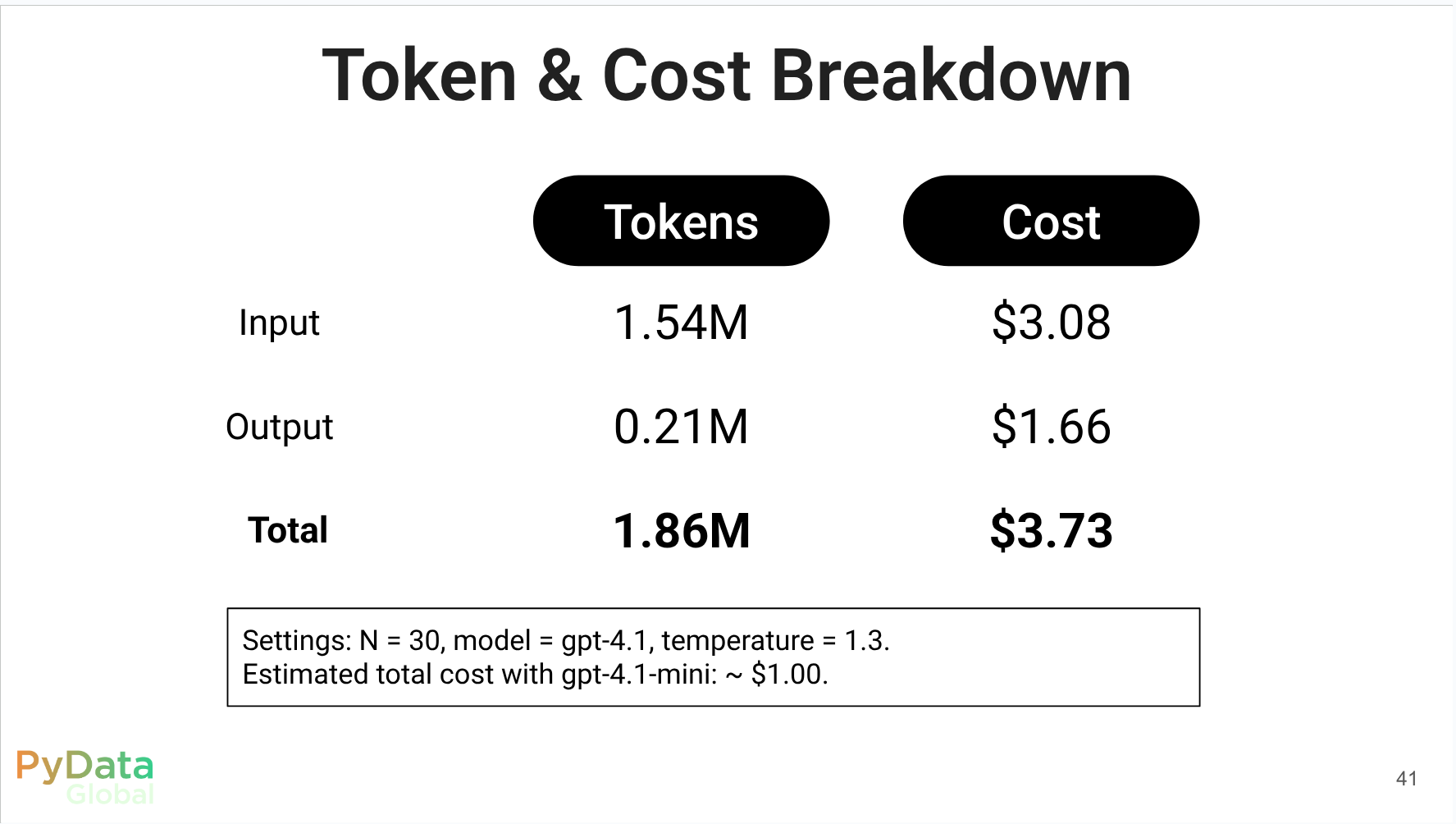 Token & Cost Breakdown

| | Tokens | Cost |
|---|---|---|
| Input | 1.54M | \$3.08 |
| Output | 0.21M | \$1.66 |
| **Total** | **1.86M** | **\$3.73** |

Settings: N = 30, model = gpt-4.1, temperature = 1.3.
Estimated total cost with gpt-4.1-mini: ~ \$1.00.

PyData
Global

41